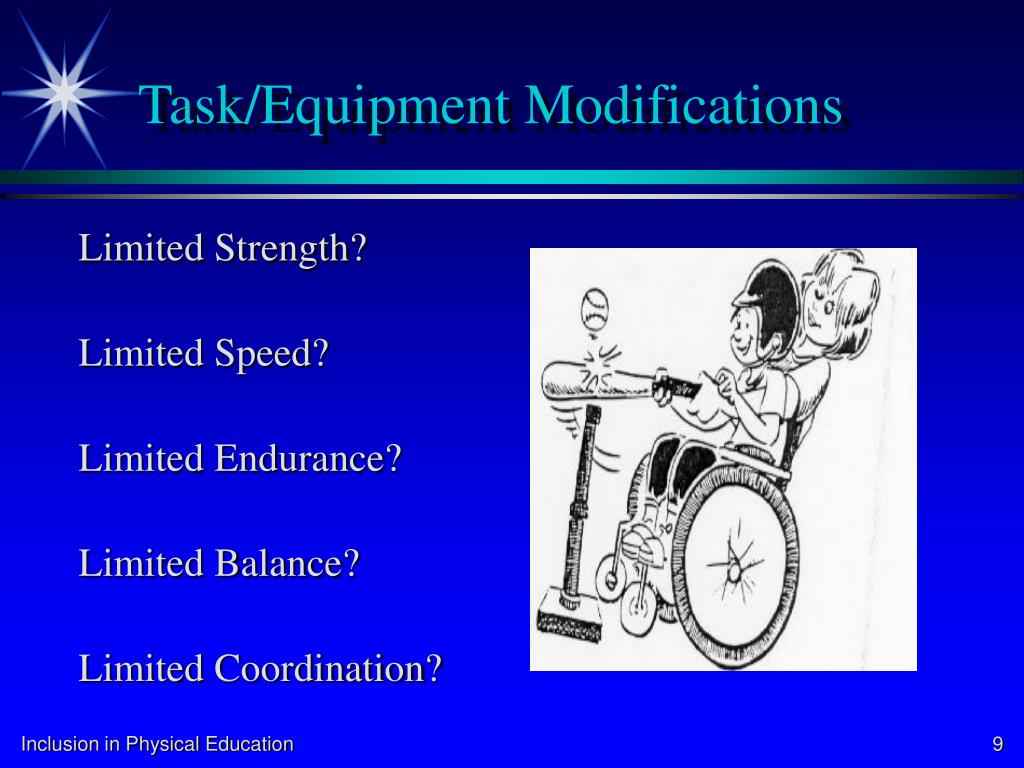 Task/Equipment Modifications

Limited Strength?

Limited Speed?

Limited Endurance?

Limited Balance?

Limited Coordination?

Inclusion in Physical Education

9